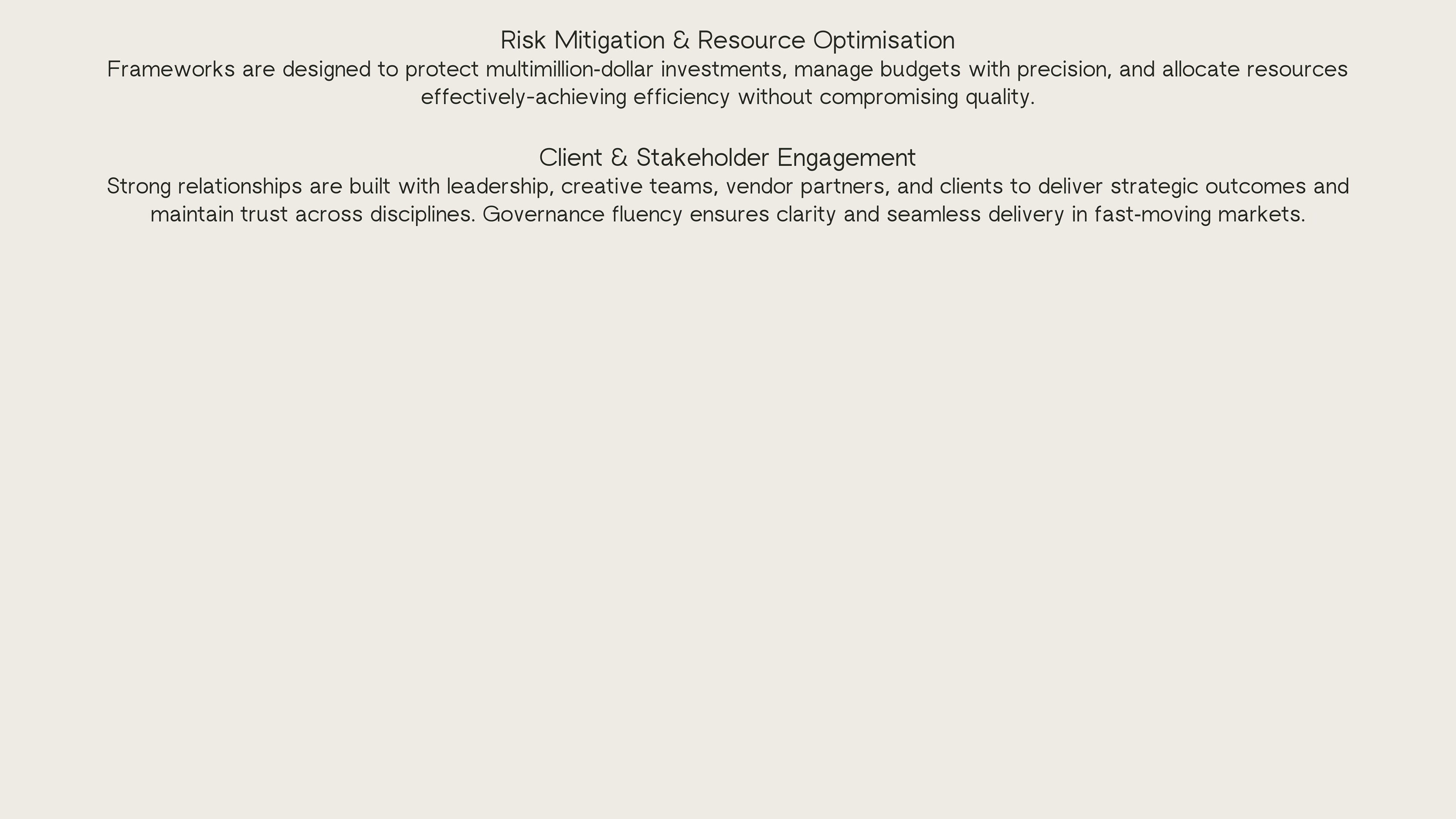 Risk Mitigation & Resource Optimisation
Frameworks are designed to protect multimillion-dollar investments, manage budgets with precision, and allocate resources effectively-achieving efficiency without compromising quality.

Client & Stakeholder Engagement
Strong relationships are built with leadership, creative teams, vendor partners, and clients to deliver strategic outcomes and maintain trust across disciplines. Governance fluency ensures clarity and seamless delivery in fast-moving markets.